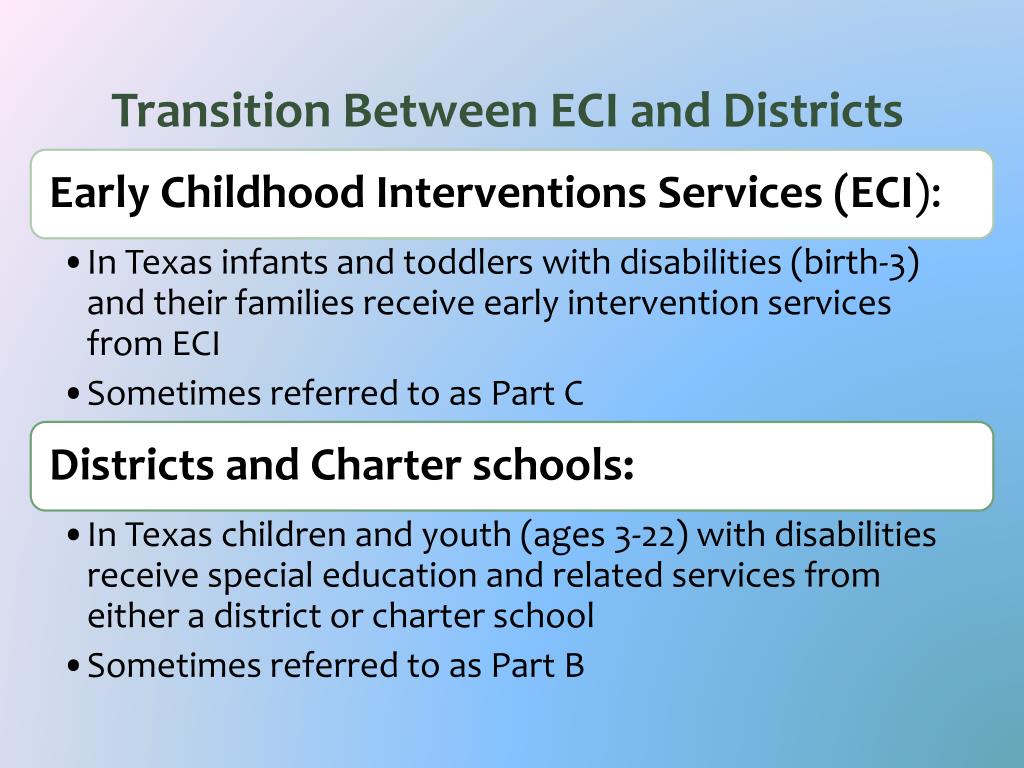 Transition Between ECI and Districts

Early Childhood Interventions Services (ECI):

• In Texas infants and toddlers with disabilities (birth-3) and their families receive early intervention services from ECI
• Sometimes referred to as Part C

Districts and Charter schools:

• In Texas children and youth (ages 3-22) with disabilities receive special education and related services from either a district or charter school
• Sometimes referred to as Part B